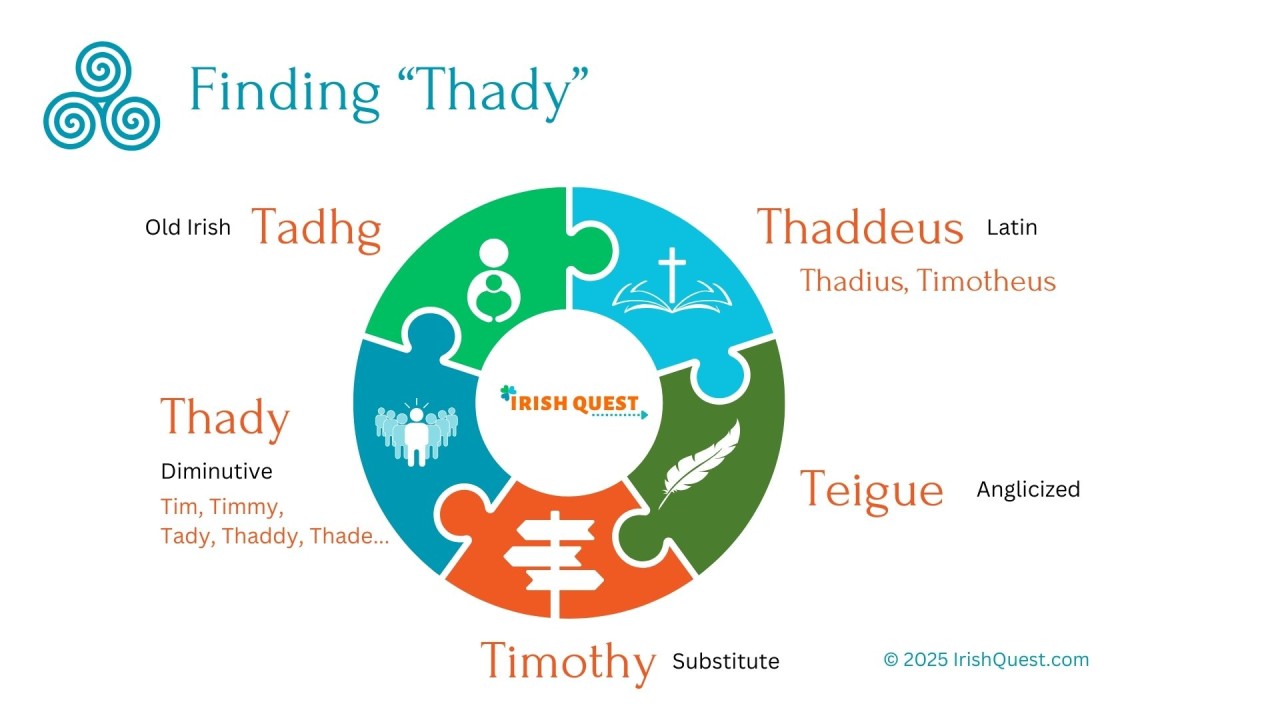 Finding “Thady”

Old Irish Tadhg

Thaddeus Latin

Thadius, Timotheus

IRISH QUEST

Thady

Diminutive

Tim, Timmy, Tady, Thaddy, Thade...

Teigue Anglicized

Timothy Substitute

© 2025 IrishQuest.com